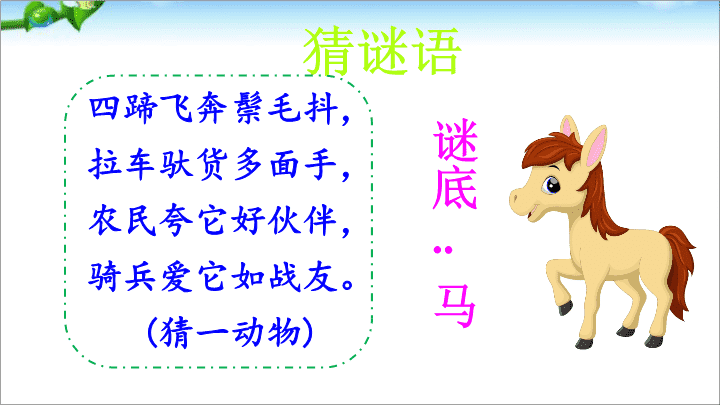 猜谜语

四蹄飞奔鬃毛抖，
拉车驮货多面手，
农民夸它好伙伴，
骑兵爱它如战友。
（猜一动物）

谜底：马